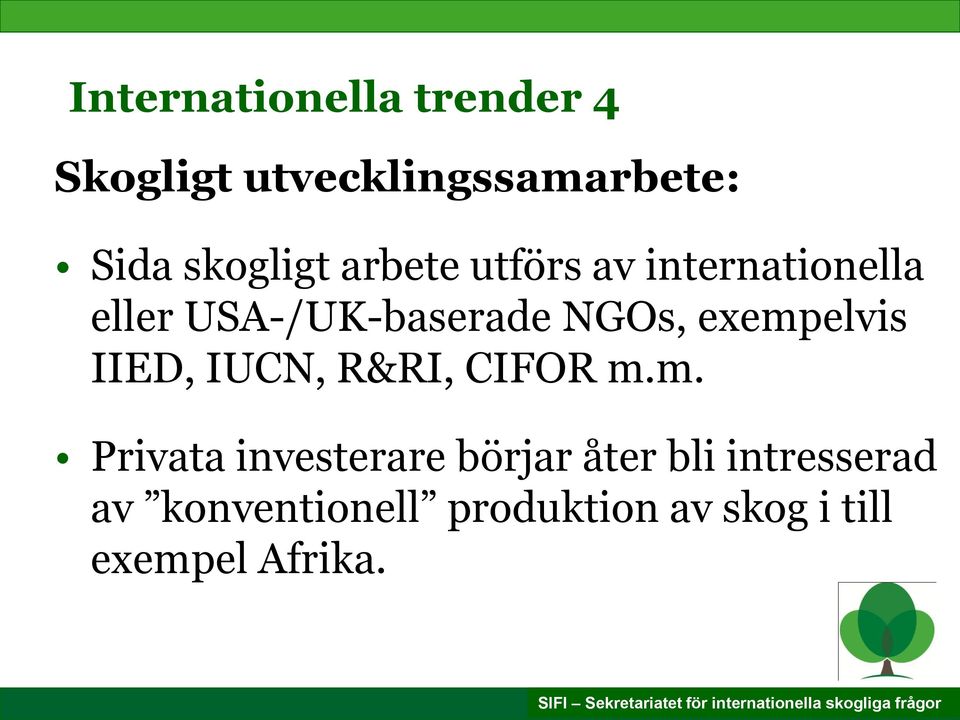 Internationella trender 4

Skogligt utvecklingssamarbete:

• Sida skogligt arbete utförs av internationella eller USA-/UK-baserade NGOs, exempelvis IIED, IUCN, R&RI, CIFOR m.m.

• Privata investerare börjar åter bli intresserad av ”konventionell” produktion av skog i till exempel Afrika.

SIFI – Sekretariatet för internationella skogliga frågor